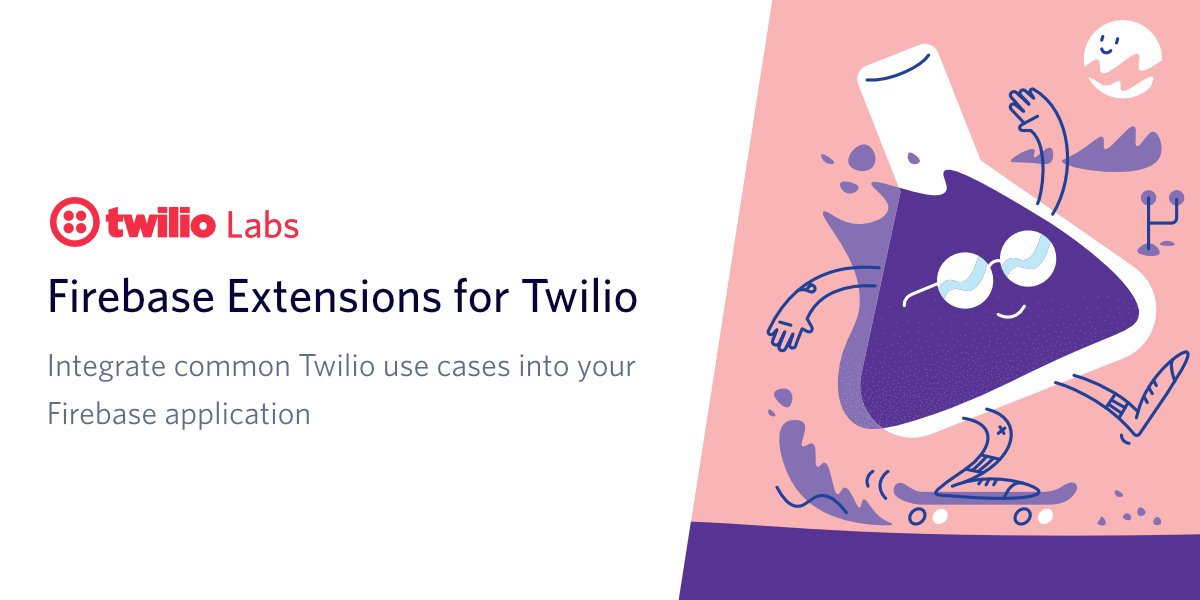 twilio Labs

Firebase Extensions for Twilio

Integrate common Twilio use cases into your Firebase application